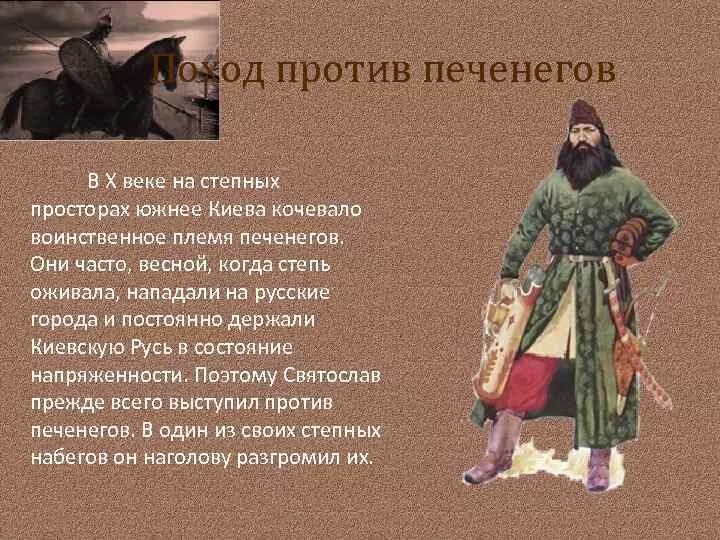 Поход против печенегов

В X веке на степных просторах южнее Киева кочевало воинственное племя печенегов. Они часто, весной, когда степь оживала, нападали на русские города и постоянно держали Киевскую Русь в состояние напряженности. Поэтому Святослав прежде всего выступил против печенегов. В один из своих степных набегов он наголову разгромил их.